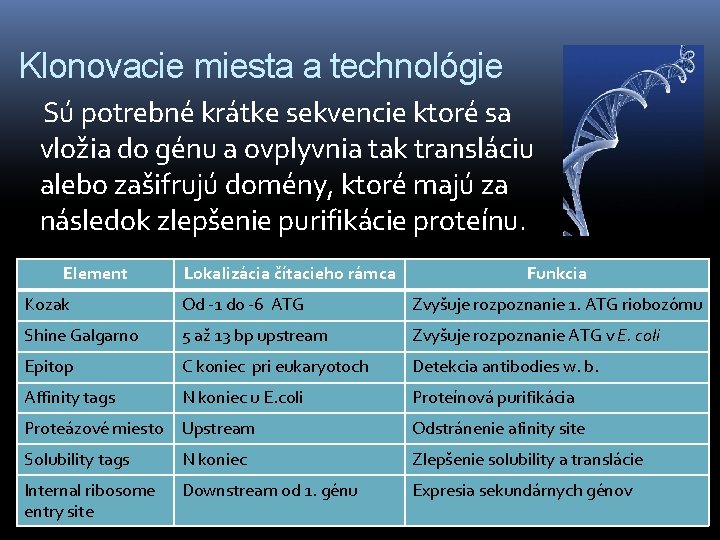 Klonovacie miesta a technológie

Sú potrebné krátke sekvencie ktoré sa vložia do génu a ovplyvnia tak transláciu alebo zašifrujú domény, ktoré majú za následok zlepšenie purifikácie proteínu.

| Element | Lokalizácia čítacieho rámca | Funkcia |
|---|---|---|
| Kozak | Od -1 do -6 ATG | Zvyšuje rozpoznanie 1. ATG riobozómu |
| Shine Galgarno | 5 až 13 bp upstream | Zvyšuje rozpoznanie ATG v E. coli |
| Epitop | C koniec pri eukaryotoch | Detekcia antibodies w. b. |
| Affinity tags | N koniec u E.coli | Proteínová purifikácia |
| Proteázové miesto | Upstream | Odstránenie afinity site |
| Solubility tags | N koniec | Zlepšenie solubility a translácie |
| Internal ribosome entry site | Downstream od 1. génu | Expresia sekundárnych génov |